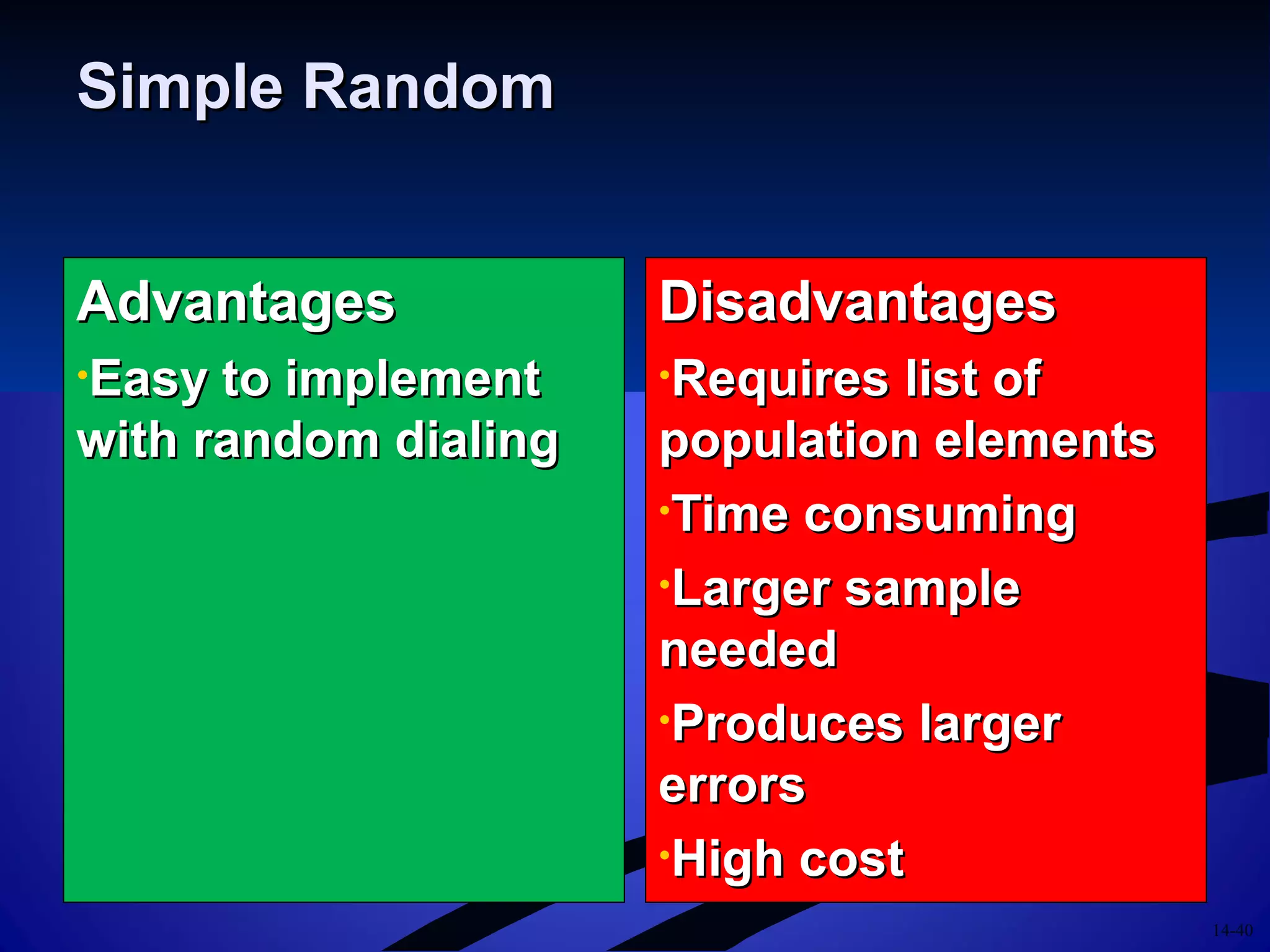 Simple Random

Advantages

•Easy to implement with random dialing

Disadvantages

•Requires list of population elements

•Time consuming

•Larger sample needed

•Produces larger errors

•High cost

14-40